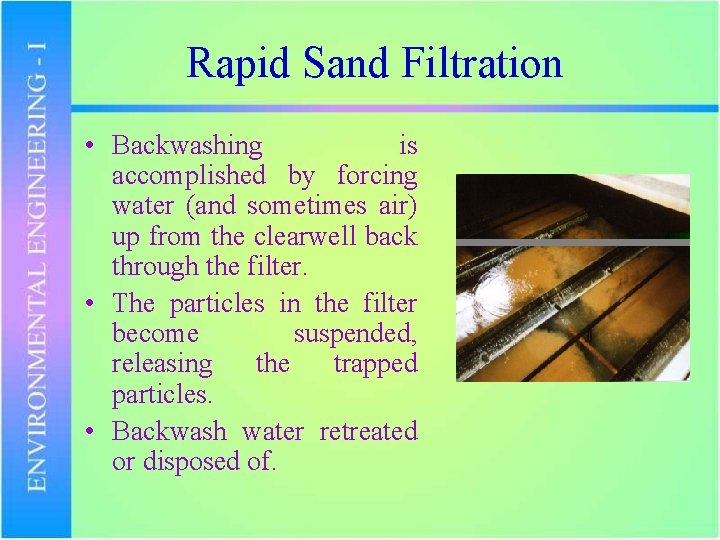 ENVIRONMENTAL ENGINEERING - I

Rapid Sand Filtration

• Backwashing is accomplished by forcing water (and sometimes air) up from the clearwell back through the filter.
• The particles in the filter become suspended, releasing the trapped particles.
• Backwash water retreated or disposed of.